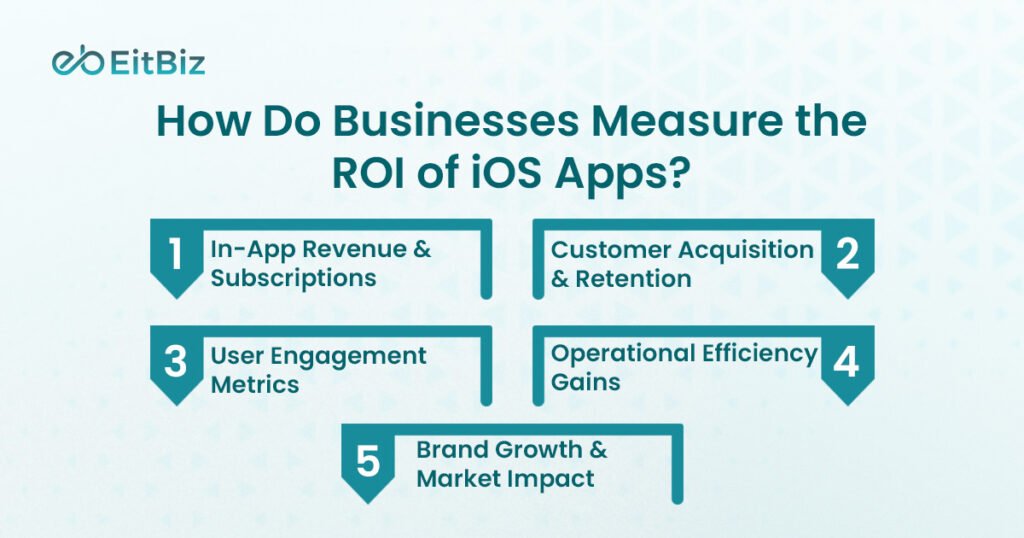 EitBiz

How Do Businesses Measure the ROI of iOS Apps?

1 In-App Revenue & Subscriptions

Customer Acquisition & Retention 2

3 User Engagement Metrics

Operational Efficiency Gains 4

5 Brand Growth & Market Impact